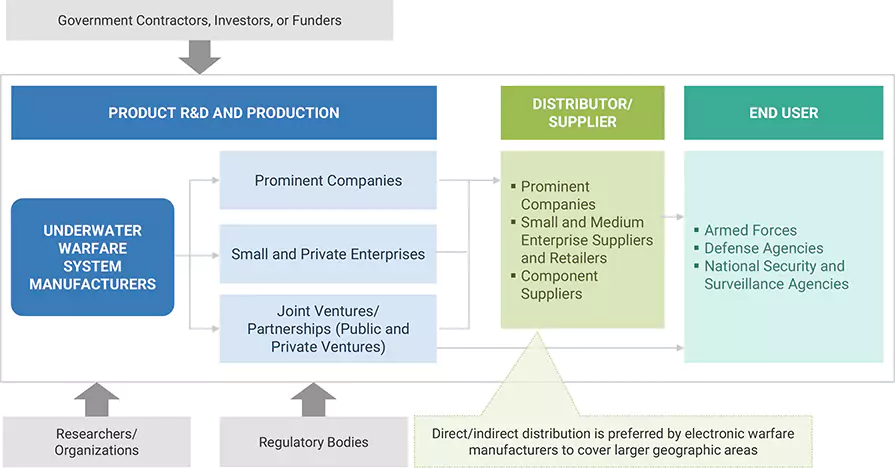 Government Contractors, Investors, or Funders

PRODUCT R&D AND PRODUCTION

DISTRIBUTOR/ SUPPLIER

END USER

UNDERWATER WARFARE SYSTEM MANUFACTURERS

Prominent Companies

Small and Private Enterprises

Joint Ventures/ Partnerships (Public and Private Ventures)

▪ Prominent Companies
▪ Small and Medium Enterprise Suppliers and Retailers
▪ Component Suppliers

▪ Armed Forces
▪ Defense Agencies
▪ National Security and Surveillance Agencies

Researchers/ Organizations

Regulatory Bodies

Direct/indirect distribution is preferred by electronic warfare manufacturers to cover larger geographic areas